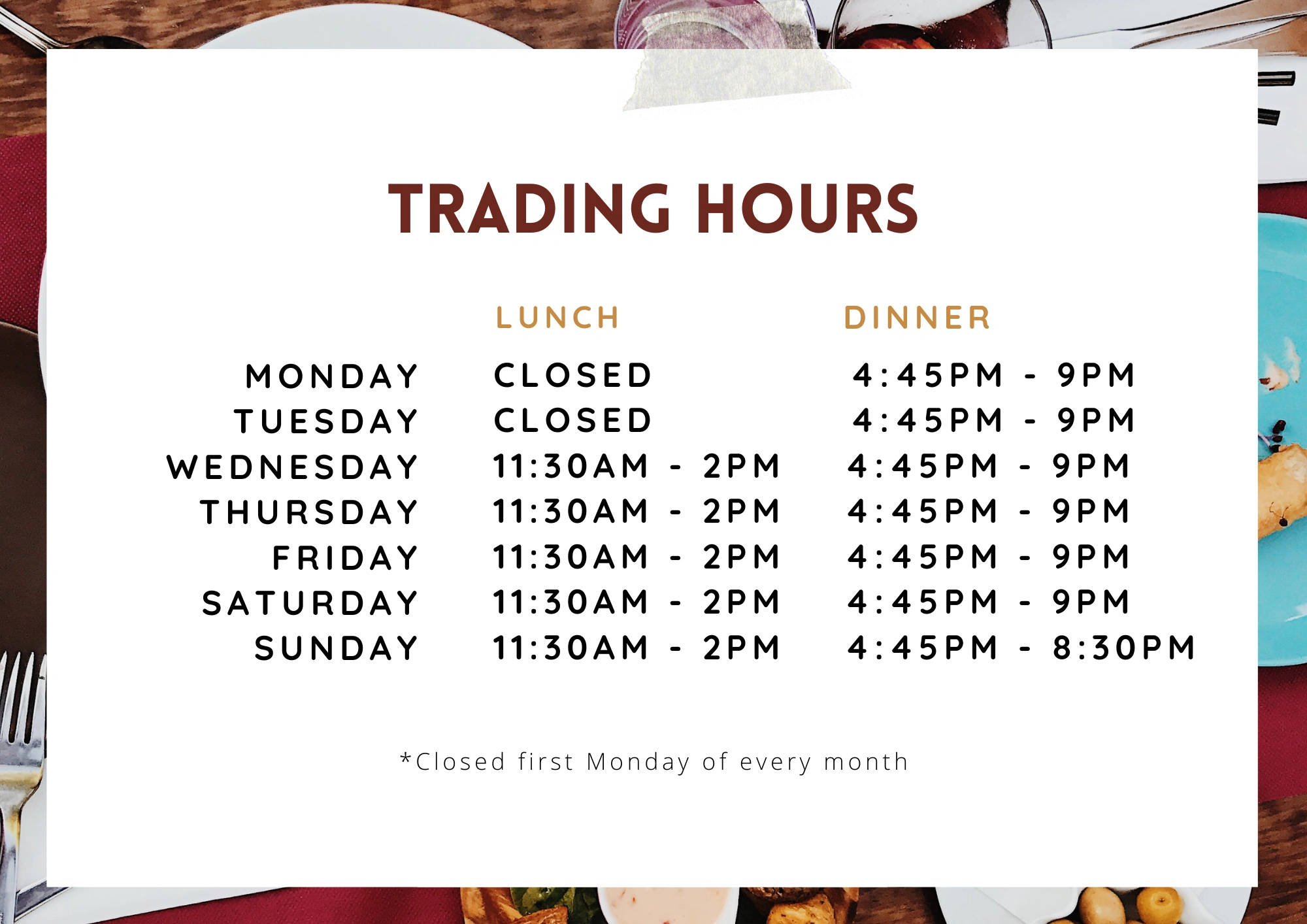 TRADING HOURS

| | LUNCH | DINNER |
|---|---|---|
| MONDAY | CLOSED | 4:45PM - 9PM |
| TUESDAY | CLOSED | 4:45PM - 9PM |
| WEDNESDAY | 11:30AM - 2PM | 4:45PM - 9PM |
| THURSDAY | 11:30AM - 2PM | 4:45PM - 9PM |
| FRIDAY | 11:30AM - 2PM | 4:45PM - 9PM |
| SATURDAY | 11:30AM - 2PM | 4:45PM - 9PM |
| SUNDAY | 11:30AM - 2PM | 4:45PM - 8:30PM |

*Closed first Monday of every month